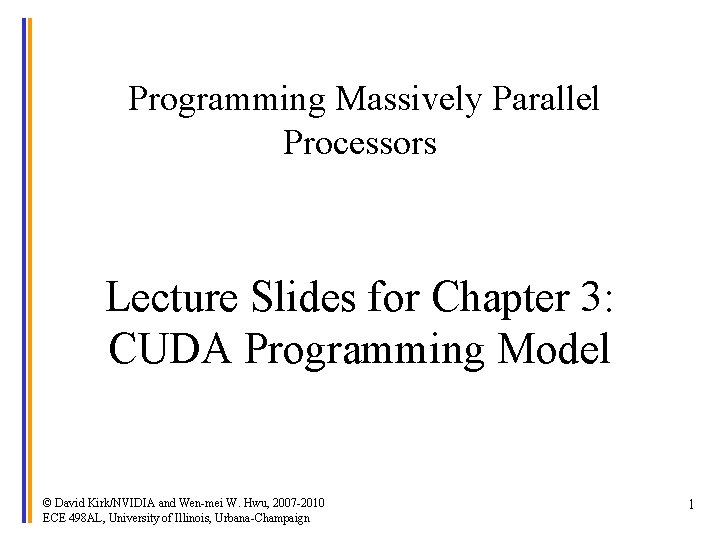 Programming Massively Parallel Processors

Lecture Slides for Chapter 3: CUDA Programming Model

© David Kirk/NVIDIA and Wen-mei W. Hwu, 2007-2010
ECE 498AL, University of Illinois, Urbana-Champaign

1